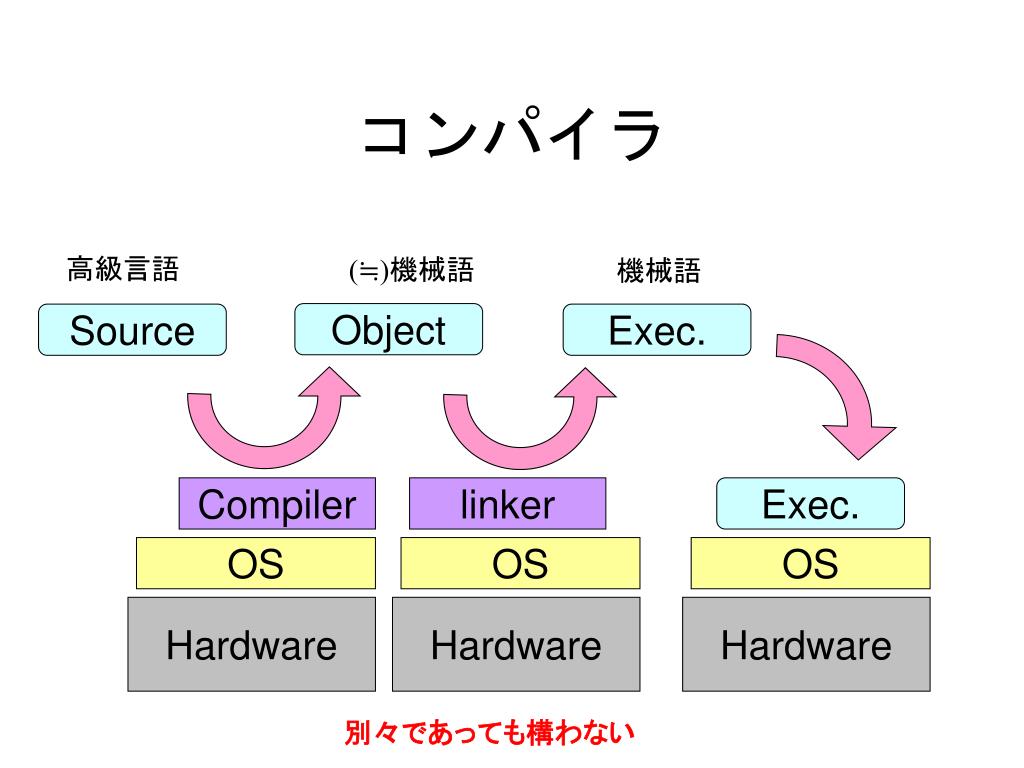 コンパイラ

高級言語

(≒)機械語

機械語

Source

Object

Exec.

Compiler

linker

Exec.

OS

OS

OS

Hardware

Hardware

Hardware

別々であっても構わない